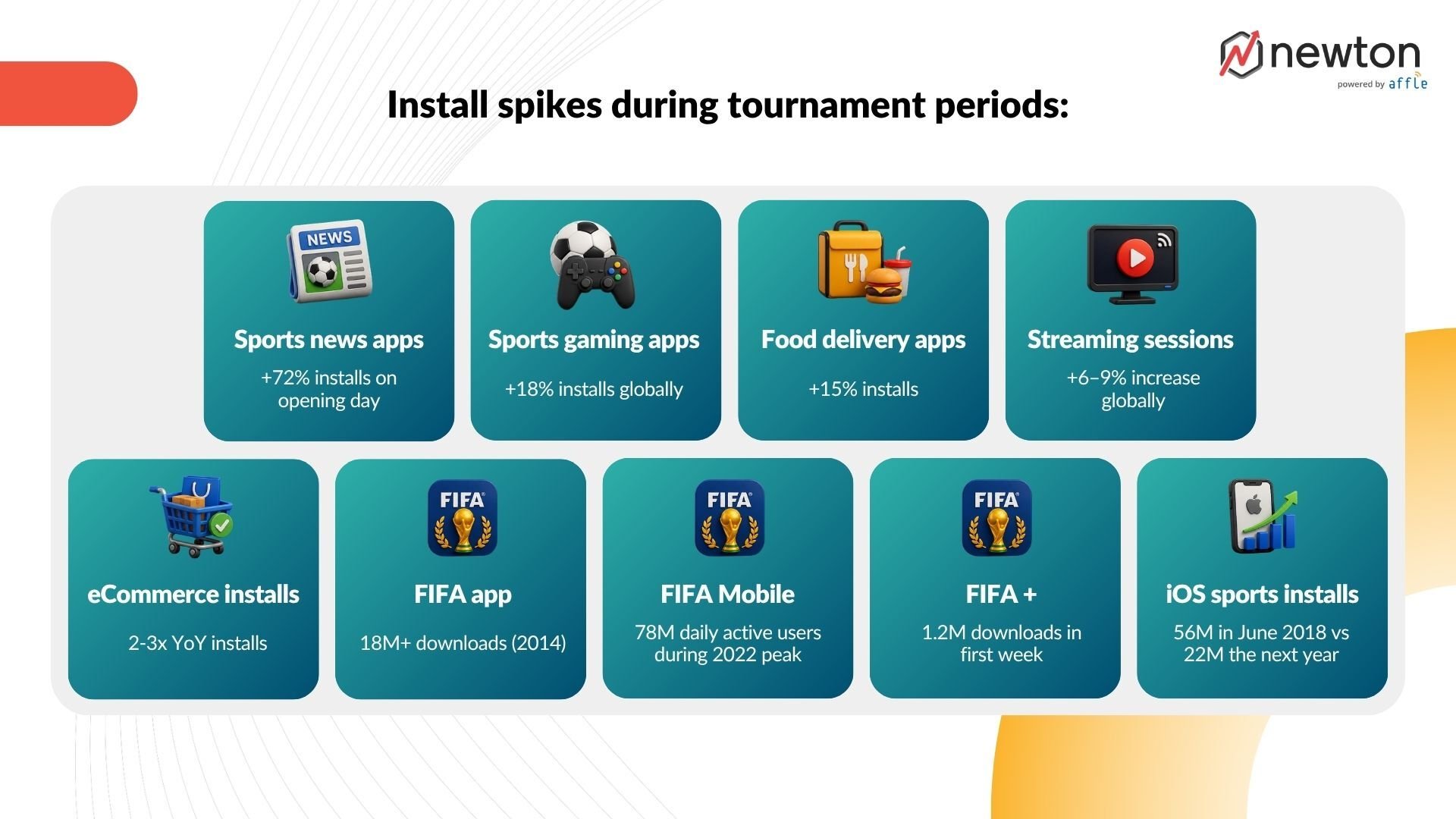 newton
powered by affle

Install spikes during tournament periods:

NEWS

Sports news apps
+72% installs on opening day

Sports gaming apps
+18% installs globally

Food delivery apps
+15% installs

Streaming sessions
+6–9% increase globally

eCommerce installs
2-3x YoY installs

FIFA

FIFA app
18M+ downloads (2014)

FIFA

FIFA Mobile
78M daily active users during 2022 peak

FIFA

FIFA +
1.2M downloads in first week

iOS sports installs
56M in June 2018 vs 22M the next year